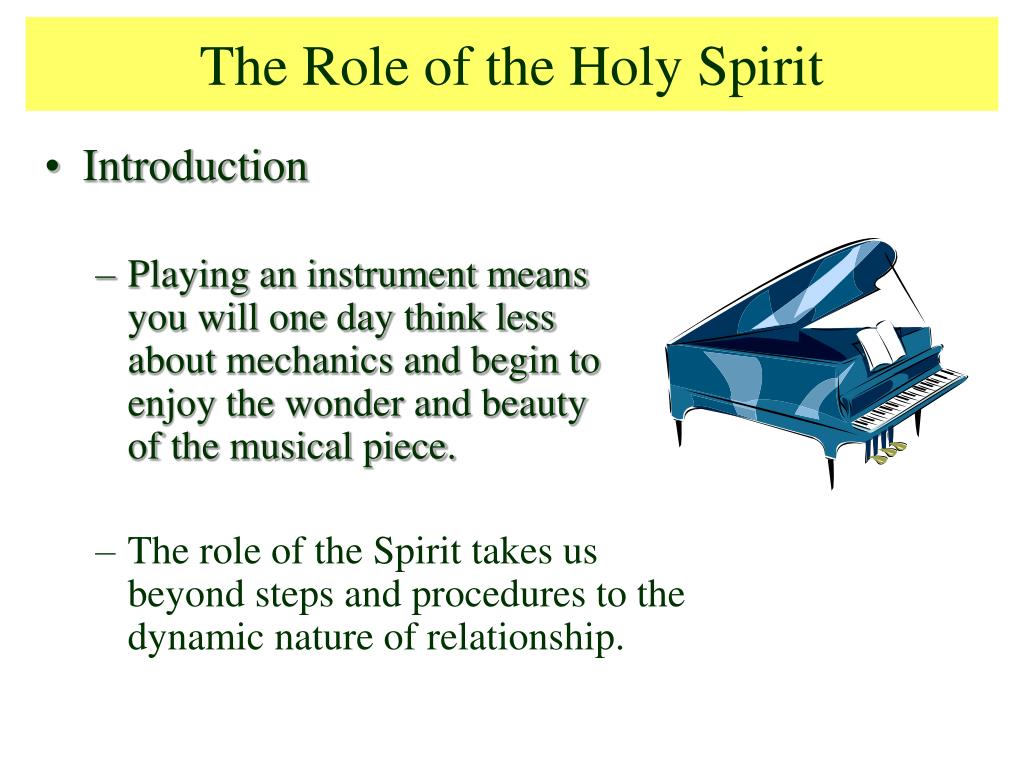 The Role of the Holy Spirit

• Introduction

– Playing an instrument means you will one day think less about mechanics and begin to enjoy the wonder and beauty of the musical piece.

– The role of the Spirit takes us beyond steps and procedures to the dynamic nature of relationship.